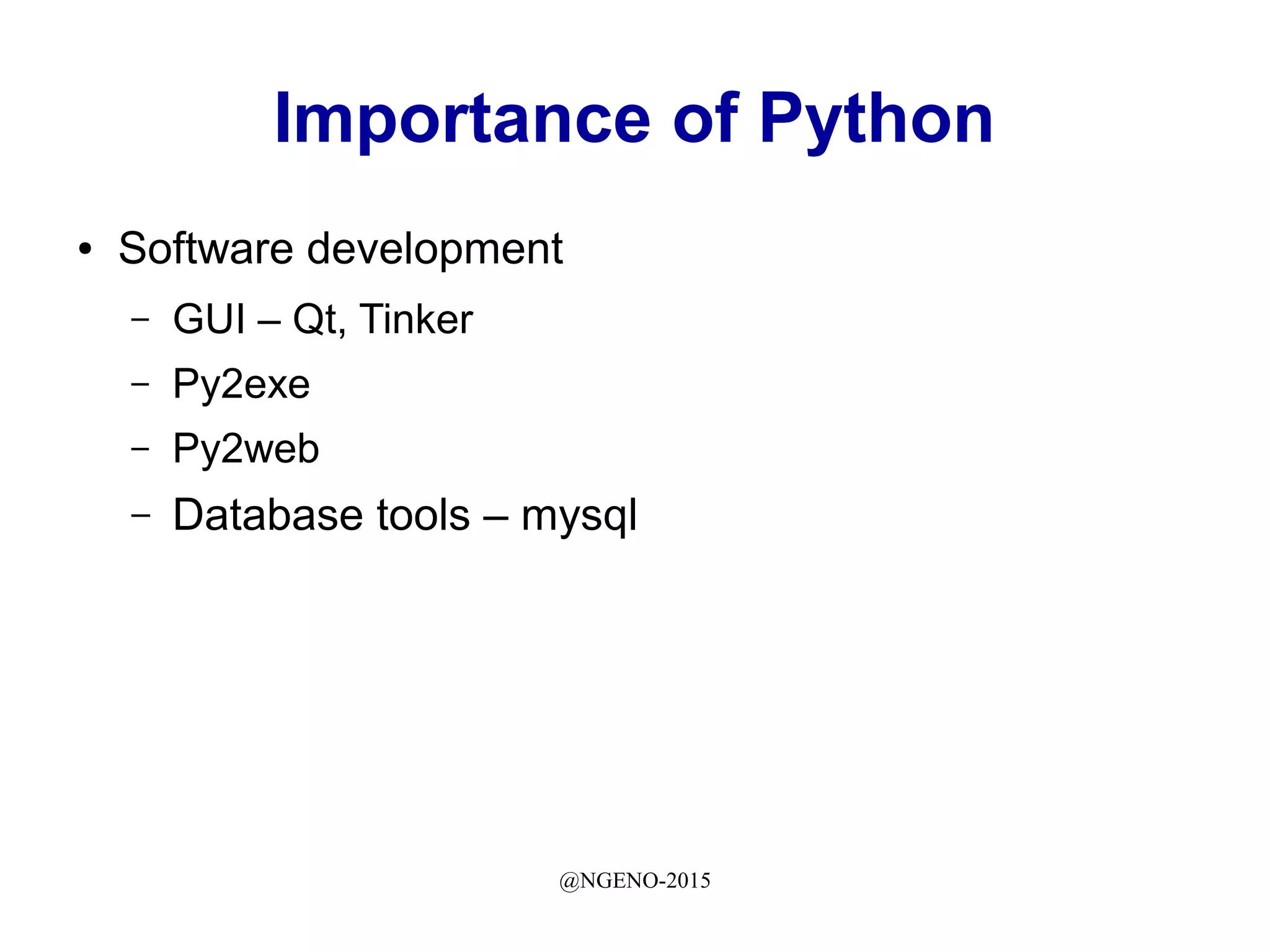 Importance of Python

• Software development
  – GUI – Qt, Tinker
  – Py2exe
  – Py2web
  – Database tools – mysql

@NGENO-2015